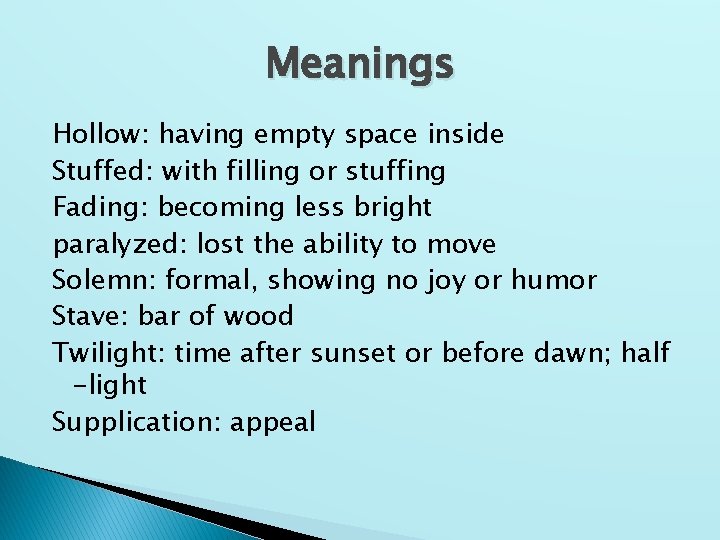 Meanings

Hollow: having empty space inside
Stuffed: with filling or stuffing
Fading: becoming less bright
paralyzed: lost the ability to move
Solemn: formal, showing no joy or humor
Stave: bar of wood
Twilight: time after sunset or before dawn; half-light
Supplication: appeal